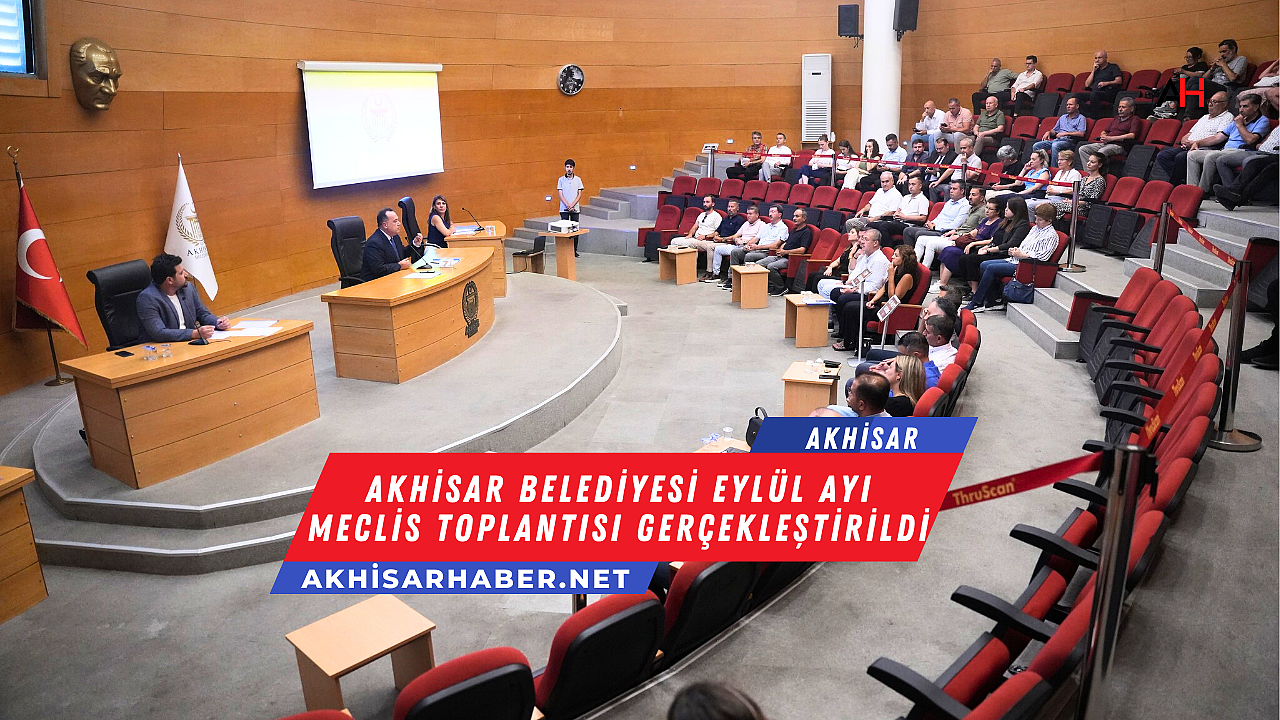 AH

AKHİSAR

AKHİSAR BELEDİYESİ EYLÜL AYI MECLİS TOPLANTISI GERÇEKLEŞTİRİLDİ

AKHİSARHABER.NET

ThruScan